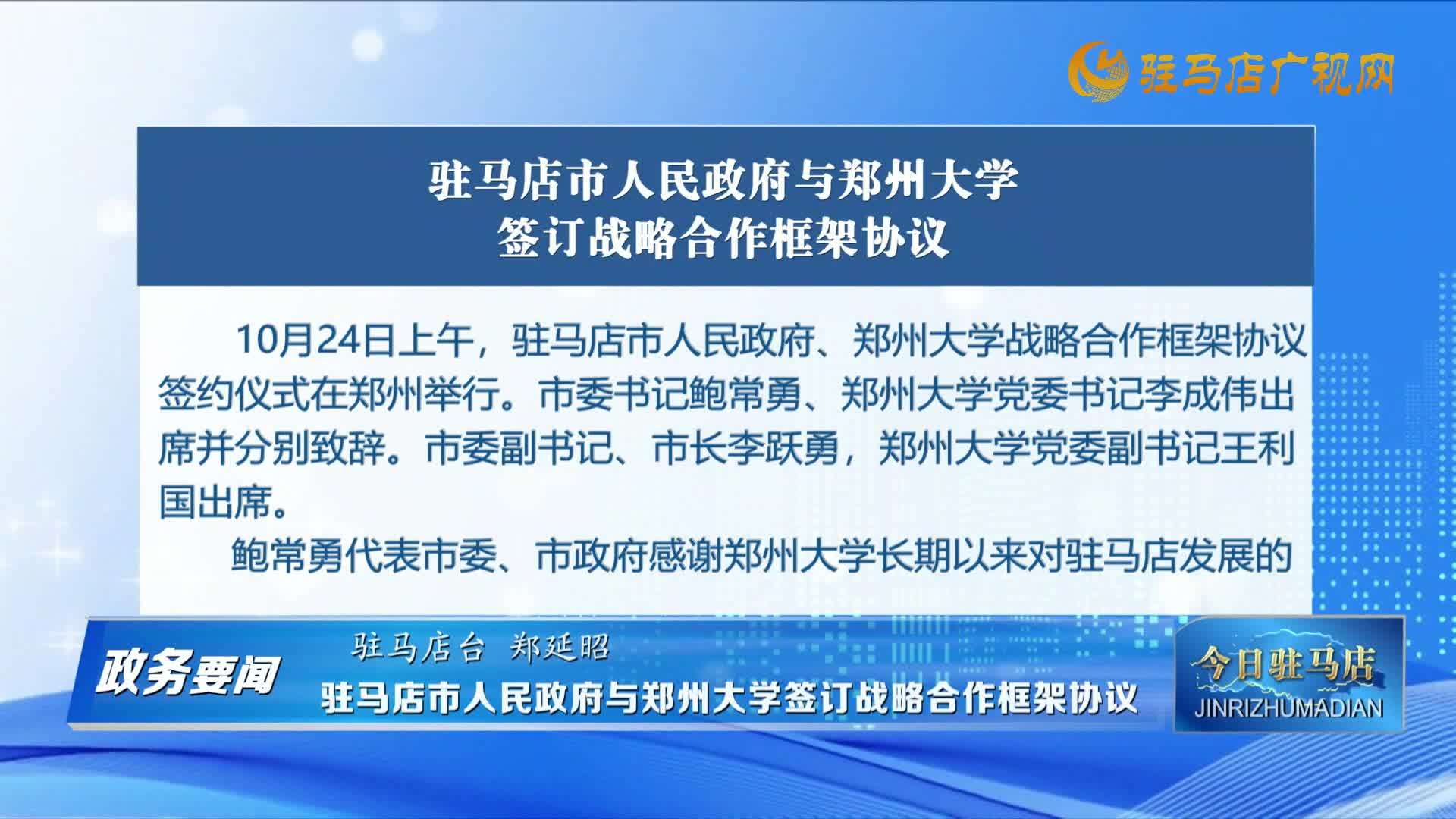 驻马店广视网

驻马店市人民政府与郑州大学
签订战略合作框架协议

10月24日上午，驻马店市人民政府、郑州大学战略合作框架协议签约仪式在郑州举行。市委书记鲍常勇、郑州大学党委书记李成伟出席并分别致辞。市委副书记、市长李跃勇，郑州大学党委副书记王利国出席。

鲍常勇代表市委、市政府感谢郑州大学长期以来对驻马店发展的

政务要闻

驻马店台 郑延昭

驻马店市人民政府与郑州大学签订战略合作框架协议

今日驻马店
JINRIZHUMADIAN